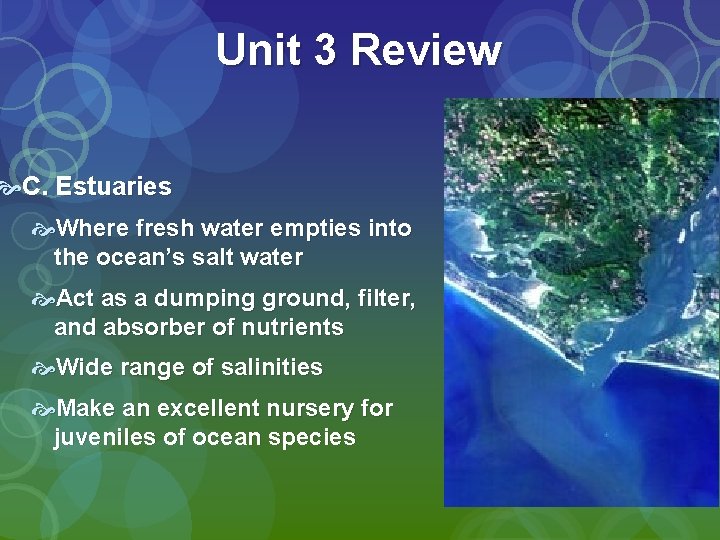 Unit 3 Review

C. Estuaries

Where fresh water empties into the ocean's salt water

Act as a dumping ground, filter, and absorber of nutrients

Wide range of salinities

Make an excellent nursery for juveniles of ocean species